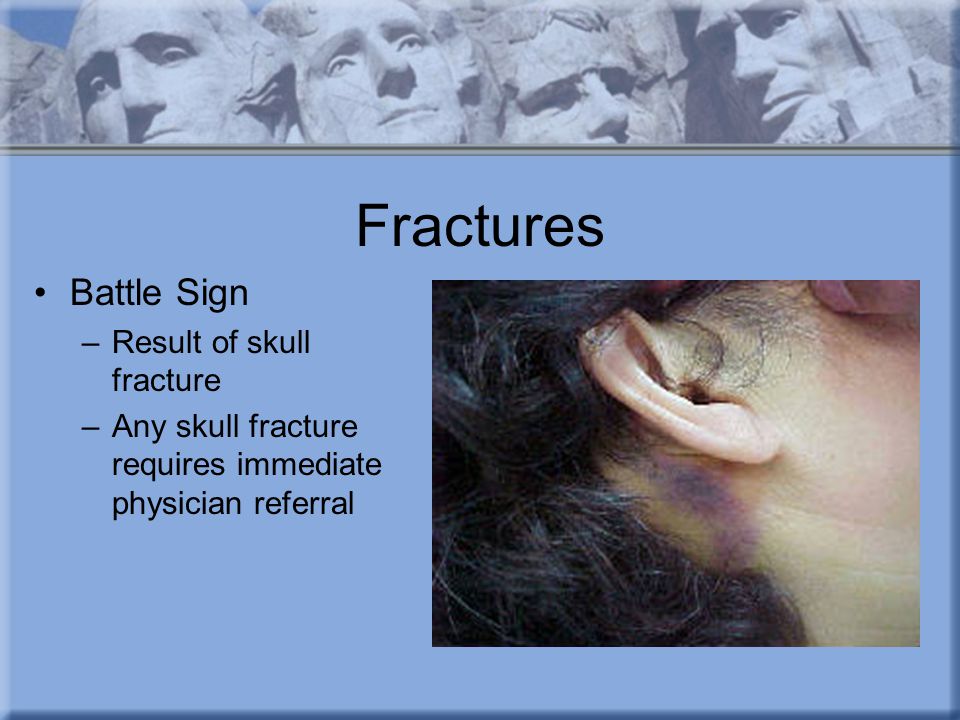 Fractures

• Battle Sign
  – Result of skull fracture
  – Any skull fracture requires immediate physician referral